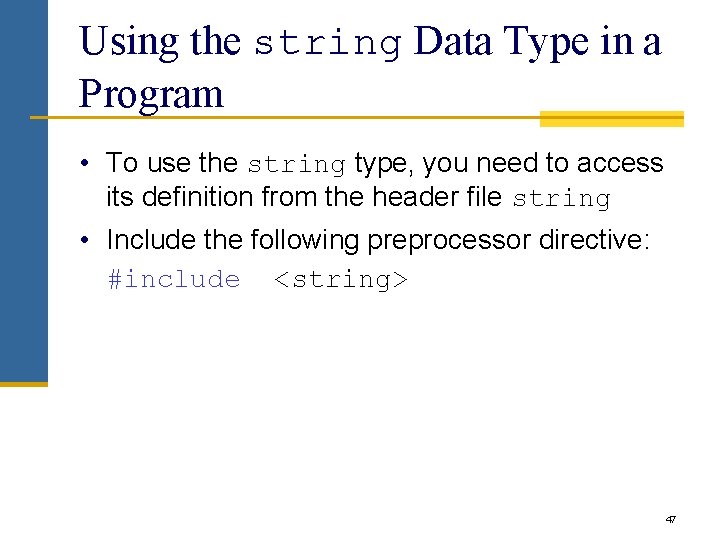 Using the string Data Type in a Program

• To use the string type, you need to access its definition from the header file string

• Include the following preprocessor directive:
#include <string>

47